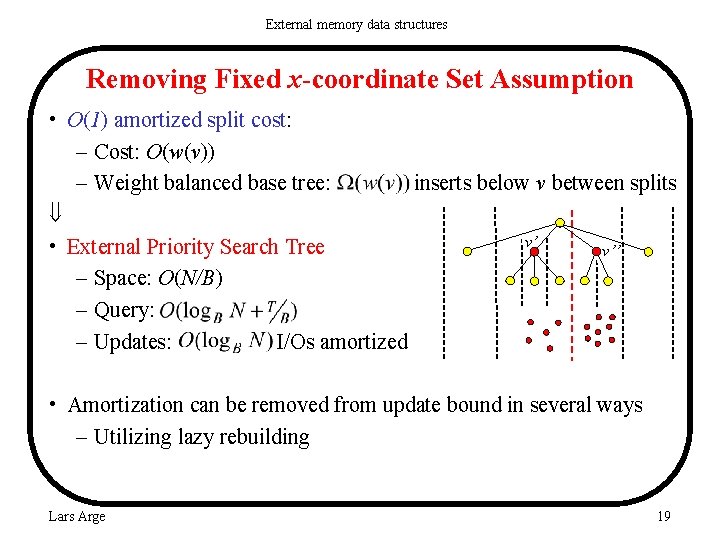 External memory data structures

Removing Fixed $x$-coordinate Set Assumption

• $O(1)$ amortized split cost:
– Cost: $O(w(v))$
– Weight balanced base tree: $\Omega(w(v))$ inserts below $v$ between splits

$\Downarrow$

• External Priority Search Tree
– Space: $O(N/B)$
– Query: $O(\log_B N + T/B)$
– Updates: $O(\log_B N)$ I/Os amortized

$v'$ $v''$

• Amortization can be removed from update bound in several ways
– Utilizing lazy rebuilding

Lars Arge

19